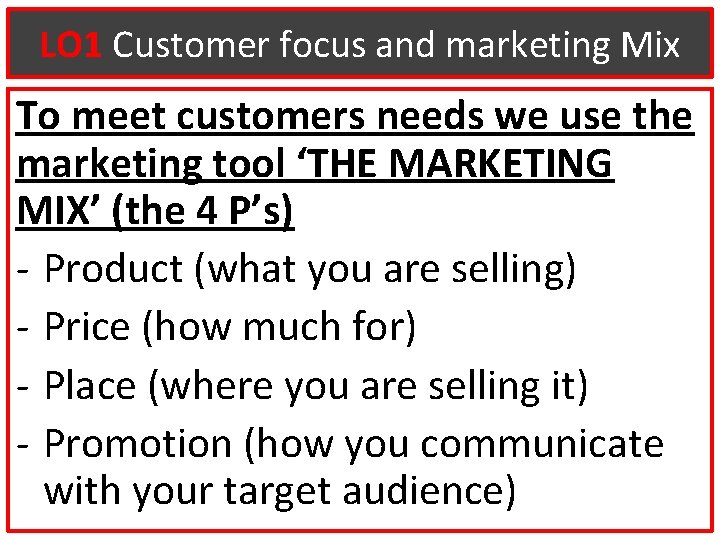 LO1 Customer focus and marketing Mix

To meet customers needs we use the marketing tool ‘THE MARKETING MIX’ (the 4 P’s)

- Product (what you are selling)
- Price (how much for)
- Place (where you are selling it)
- Promotion (how you communicate with your target audience)